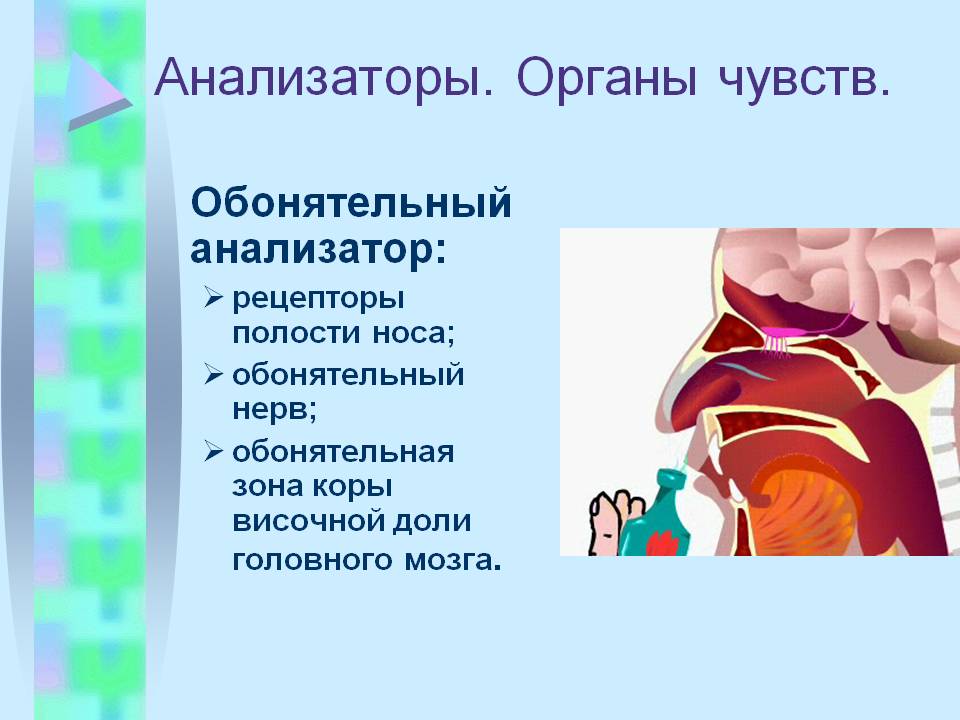 Анализаторы. Органы чувств.

Обонятельный анализатор:

➢ рецепторы полости носа;
➢ обонятельный нерв;
➢ обонятельная зона коры височной доли головного мозга.